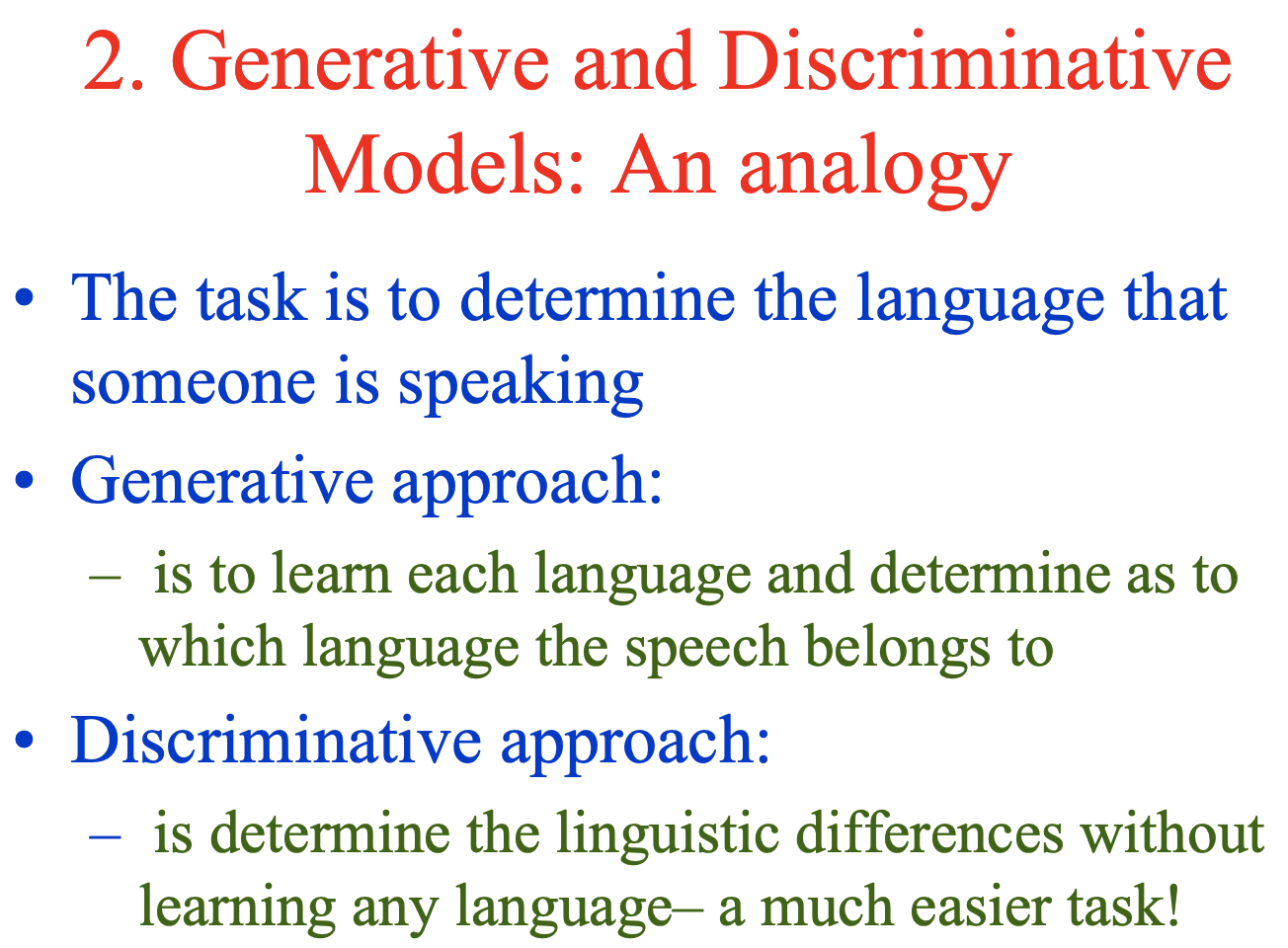 2. Generative and Discriminative Models: An analogy

• The task is to determine the language that someone is speaking

• Generative approach:

– is to learn each language and determine as to which language the speech belongs to

• Discriminative approach:

– is determine the linguistic differences without learning any language– a much easier task!